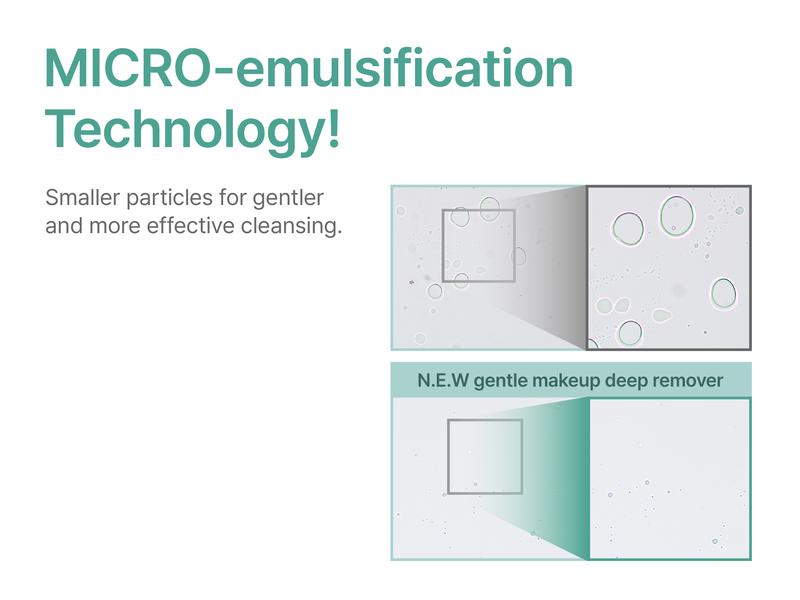 MICRO-emulsification Technology!

Smaller particles for gentler and more effective cleansing.

N.E.W gentle makeup deep remover